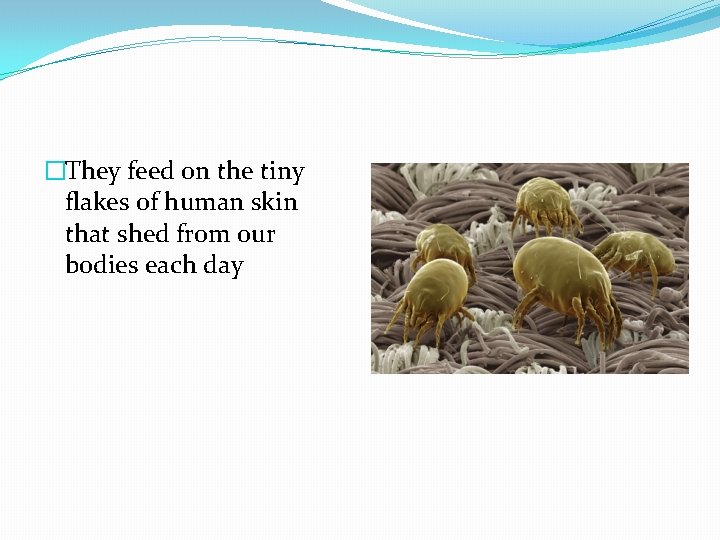 They feed on the tiny flakes of human skin that shed from our bodies each day